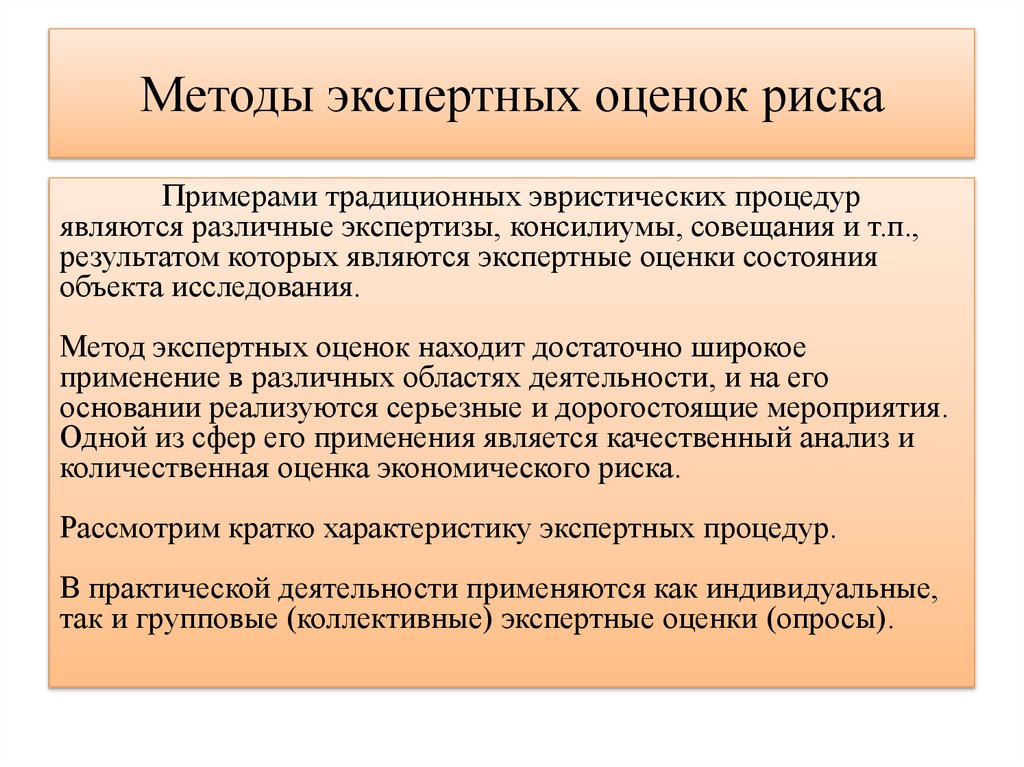 Методы экспертных оценок риска

Примерами традиционных эвристических процедур являются различные экспертизы, консилиумы, совещания и т.п., результатом которых являются экспертные оценки состояния объекта исследования.

Метод экспертных оценок находит достаточно широкое применение в различных областях деятельности, и на его основании реализуются серьезные и дорогостоящие мероприятия. Одной из сфер его применения является качественный анализ и количественная оценка экономического риска.

Рассмотрим кратко характеристику экспертных процедур.

В практической деятельности применяются как индивидуальные, так и групповые (коллективные) экспертные оценки (опросы).